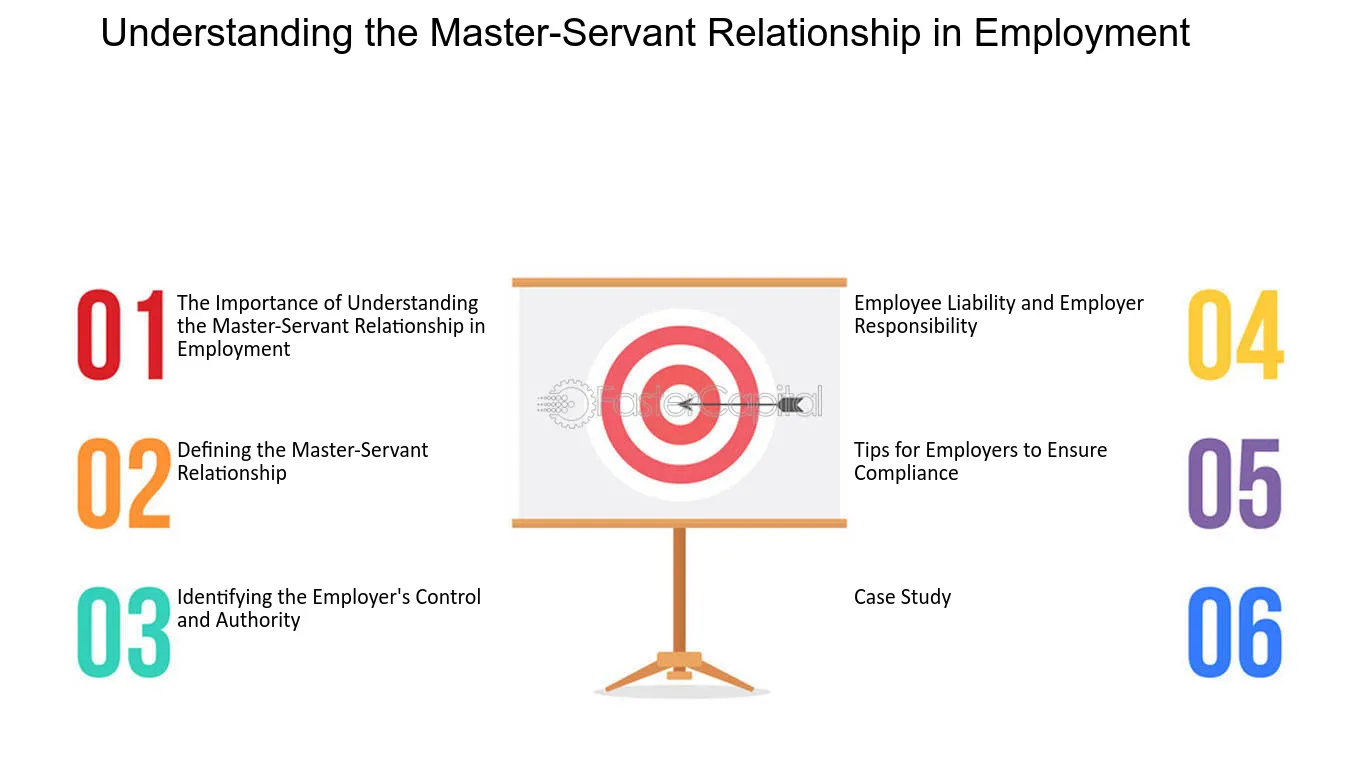 Understanding the Master-Servant Relationship in Employment

01 The Importance of Understanding the Master-Servant Relationship in Employment

02 Defining the Master-Servant Relationship

03 Identifying the Employer's Control and Authority

Employee Liability and Employer Responsibility 04

Tips for Employers to Ensure Compliance 05

Case Study 06

FasterCapital